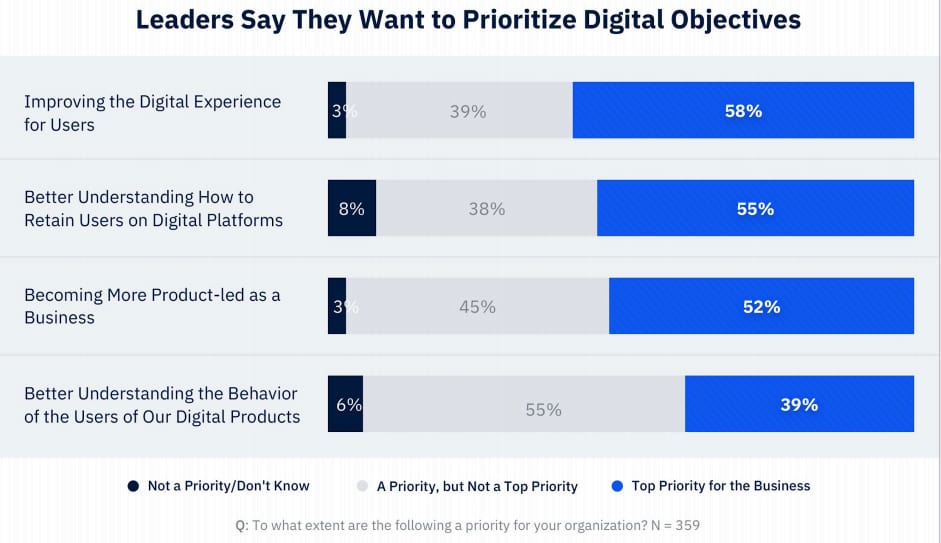 Leaders Say They Want to Prioritize Digital Objectives

Improving the Digital Experience for Users
3%
39%
58%

Better Understanding How to Retain Users on Digital Platforms
8%
38%
55%

Becoming More Product-led as a Business
3%
45%
52%

Better Understanding the Behavior of the Users of Our Digital Products
6%
55%
39%

Not a Priority/Don't Know
A Priority, but Not a Top Priority
Top Priority for the Business

Q: To what extent are the following a priority for your organization? N = 359